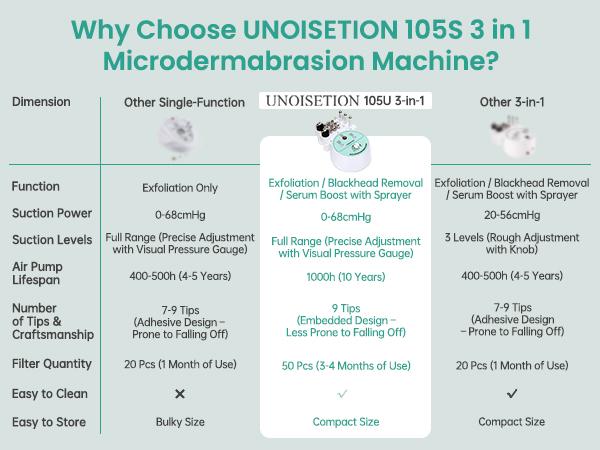 Why Choose UNOISETION 105S 3 in 1 Microdermabrasion Machine?

| Dimension | Other Single-Function | UNOISETION 105U 3-in-1 | Other 3-in-1 |
|---|---|---|---|
| Function | Exfoliation Only | Exfoliation / Blackhead Removal / Serum Boost with Sprayer | Exfoliation / Blackhead Removal / Serum Boost with Sprayer |
| Suction Power | 0-68cmHg | 0-68cmHg | 20-56cmHg |
| Suction Levels | Full Range (Precise Adjustment with Visual Pressure Gauge) | Full Range (Precise Adjustment with Visual Pressure Gauge) | 3 Levels (Rough Adjustment with Knob) |
| Air Pump Lifespan | 400-500h (4-5 Years) | 1000h (10 Years) | 400-500h (4-5 Years) |
| Number of Tips & Craftsmanship | 7-9 Tips (Adhesive Design – Prone to Falling Off) | 9 Tips (Embedded Design – Less Prone to Falling Off) | 7-9 Tips (Adhesive Design – Prone to Falling Off) |
| Filter Quantity | 20 Pcs (1 Month of Use) | 50 Pcs (3-4 Months of Use) | 20 Pcs (1 Month of Use) |
| Easy to Clean | ✕ | ✓ | ✓ |
| Easy to Store | Bulky Size | Compact Size | Compact Size |